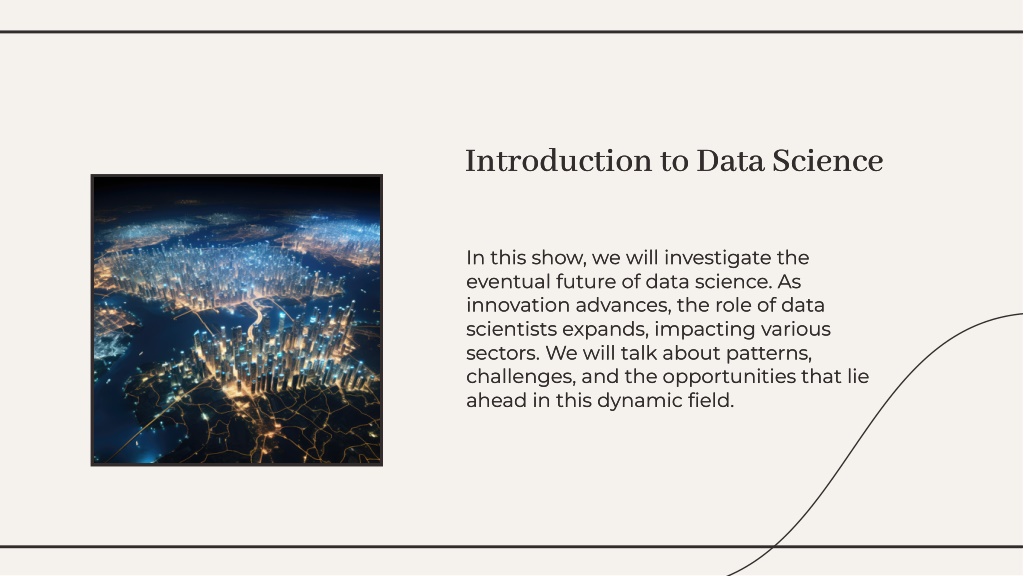 Introduction to Data Science

In this show, we will investigate the eventual future of data science. As innovation advances, the role of data scientists expands, impacting various sectors. We will talk about patterns, challenges, and the opportunities that lie ahead in this dynamic field.